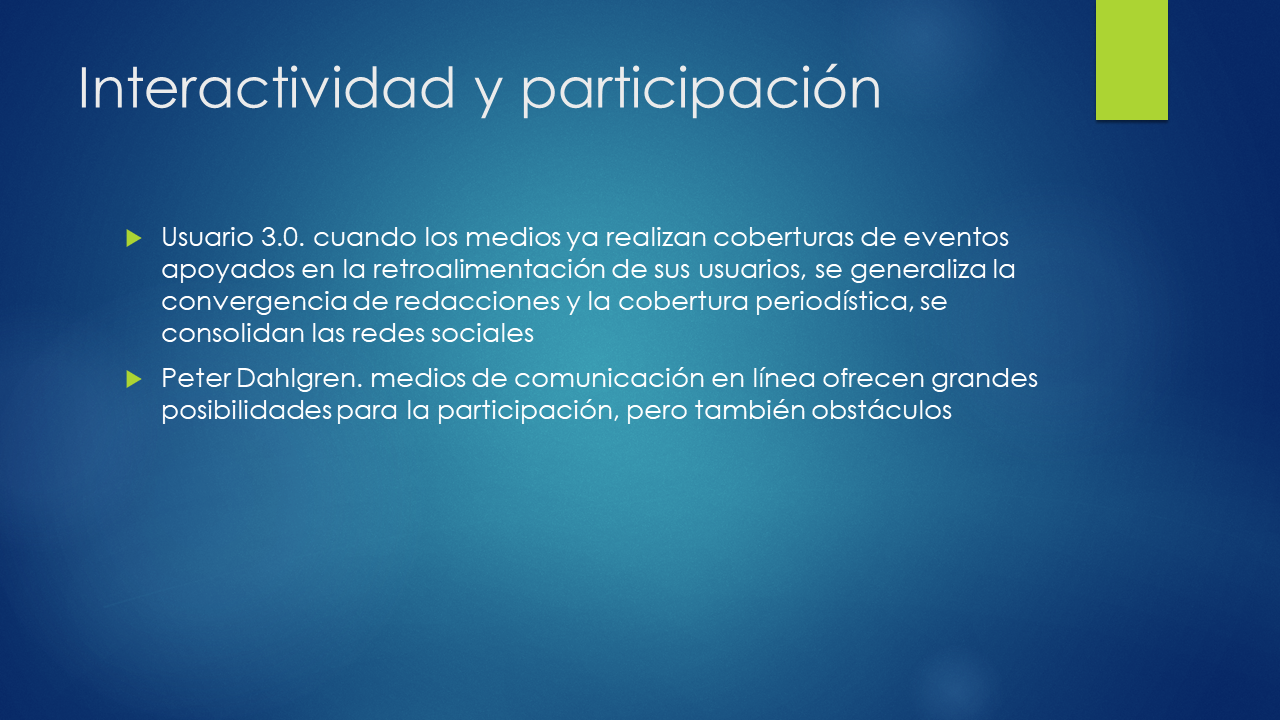 Interactividad y participación

Usuario 3.0. cuando los medios ya realizan coberturas de eventos apoyados en la retroalimentación de sus usuarios, se generaliza la convergencia de redacciones y la cobertura periodística, se consolidan las redes sociales

Peter Dahlgren. medios de comunicación en línea ofrecen grandes posibilidades para la participación, pero también obstáculos